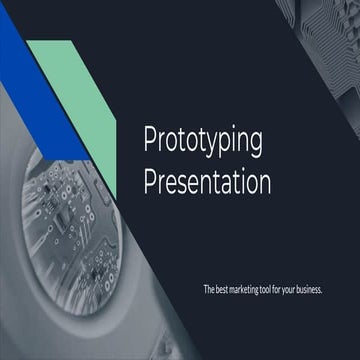 Prototyping Presentation

The best marketing tool for your business.